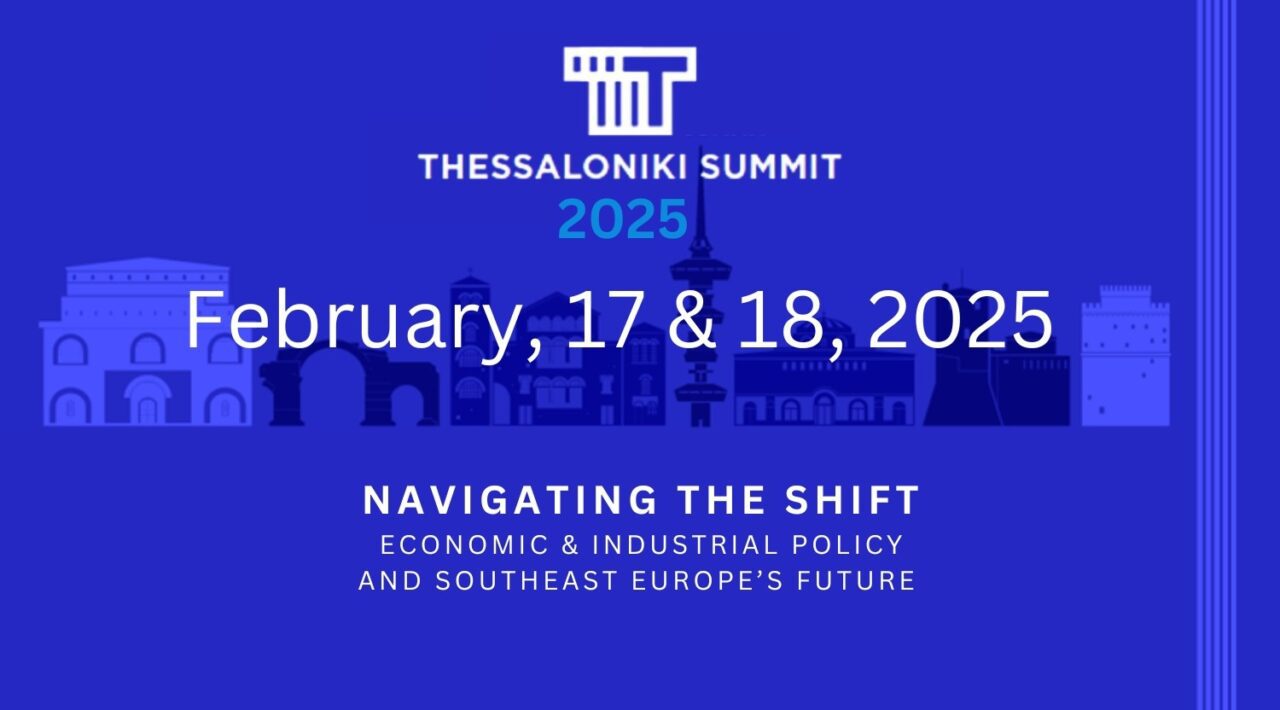 THESSALONIKI SUMMIT
2025

February, 17 & 18, 2025

NAVIGATING THE SHIFT
ECONOMIC & INDUSTRIAL POLICY
AND SOUTHEAST EUROPE'S FUTURE